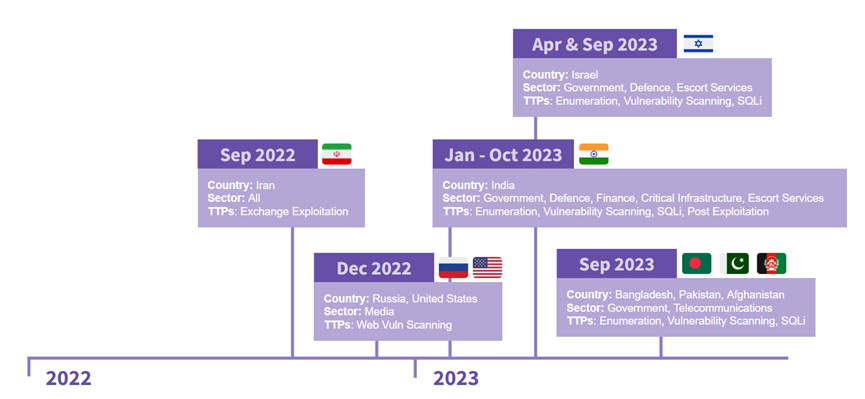 Apr & Sep 2023

Country: Israel
Sector: Government, Defence, Escort Services
TTPs: Enumeration, Vulnerability Scanning, SQLi

Sep 2022

Country: Iran
Sector: All
TTPs: Exchange Exploitation

Jan - Oct 2023

Country: India
Sector: Government, Defence, Finance, Critical Infrastructure, Escort Services
TTPs: Enumeration, Vulnerability Scanning, SQLi, Post Exploitation

Dec 2022

Country: Russia, United States
Sector: Media
TTPs: Web Vuln Scanning

Sep 2023

Country: Bangladesh, Pakistan, Afghanistan
Sector: Government, Telecommunications
TTPs: Enumeration, Vulnerability Scanning, SQLi

2022

2023